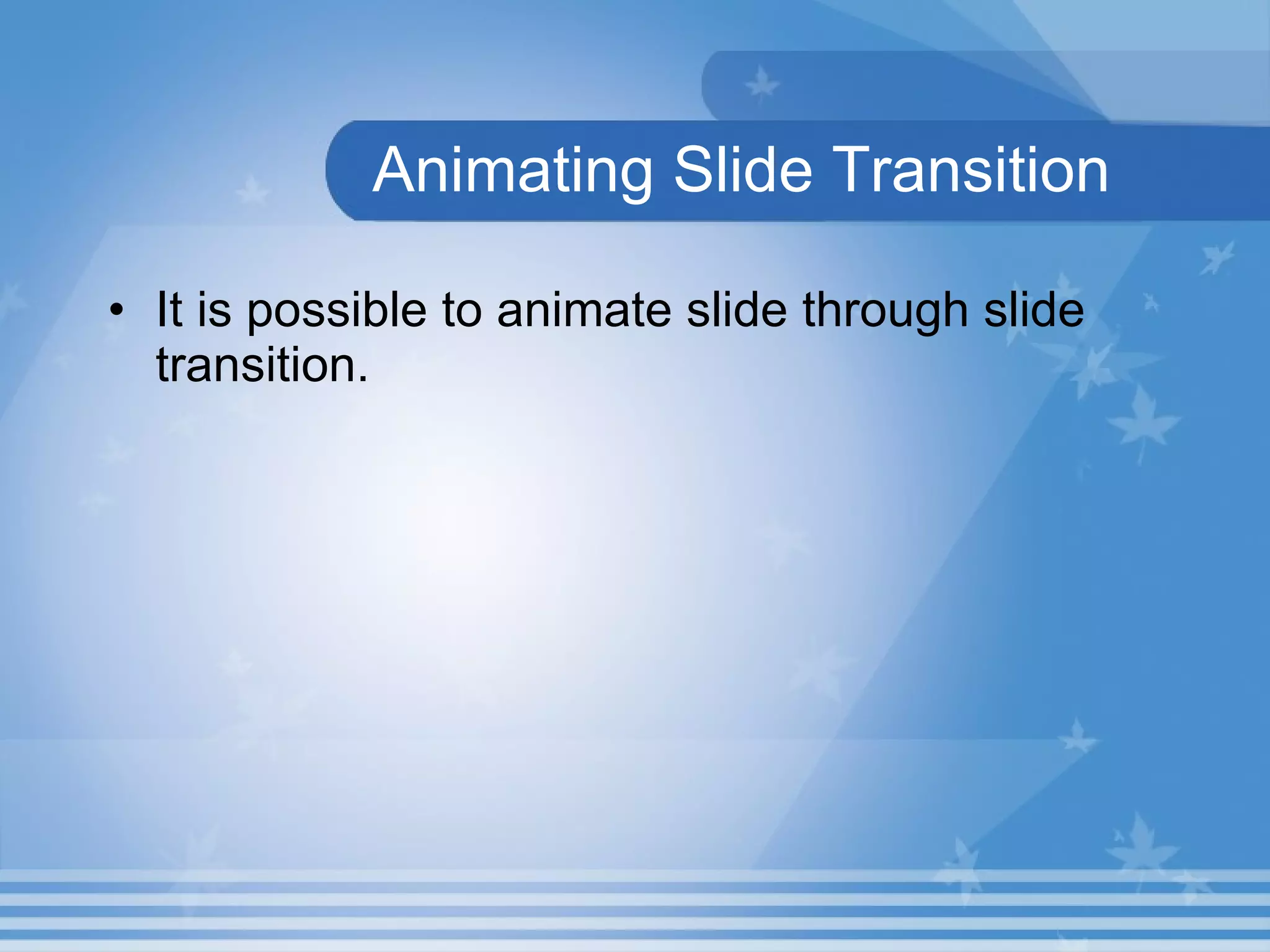 Animating Slide Transition

• It is possible to animate slide through slide transition.